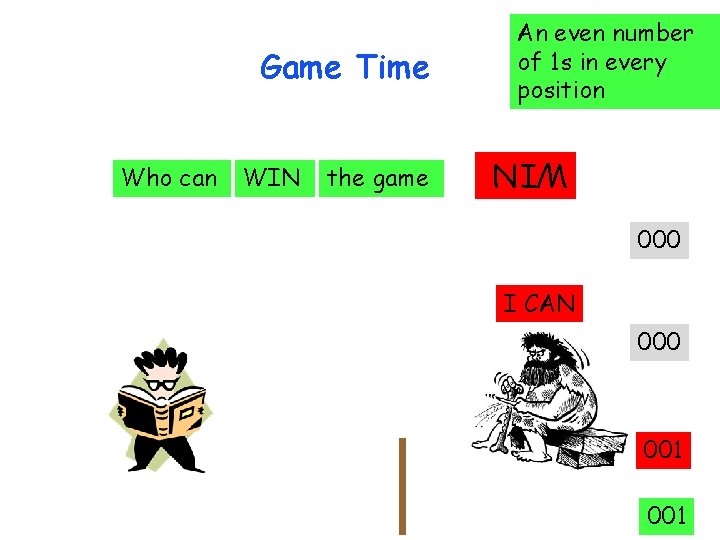 Game Time

An even number of 1s in every position

Who can WIN the game

NIM

000

I CAN

000

001

001